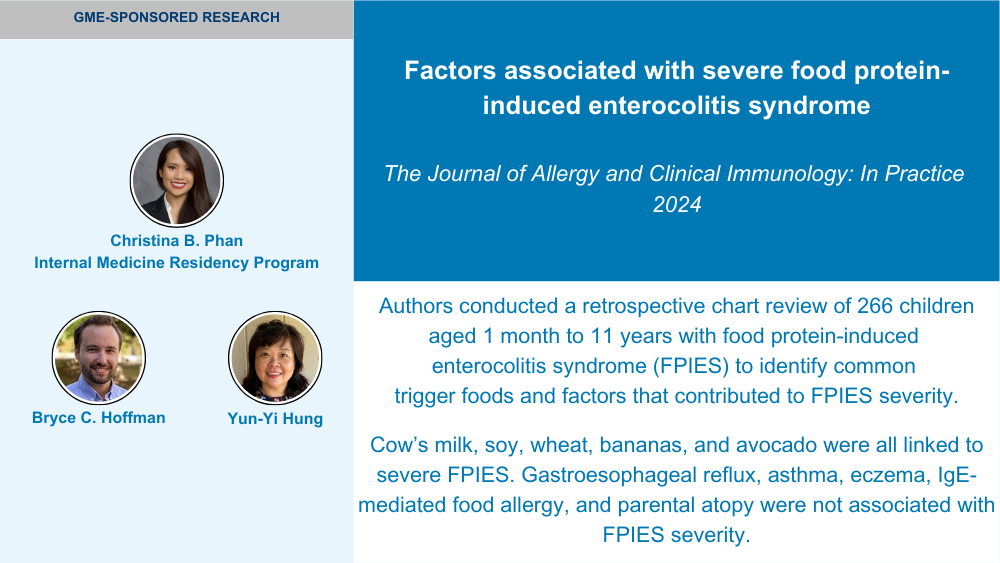 GME-SPONSORED RESEARCH

Christina B. Phan
Internal Medicine Residency Program

Bryce C. Hoffman

Yun-Yi Hung

Factors associated with severe food protein-induced enterocolitis syndrome

The Journal of Allergy and Clinical Immunology: In Practice
2024

Authors conducted a retrospective chart review of 266 children aged 1 month to 11 years with food protein-induced enterocolitis syndrome (FPIES) to identify common trigger foods and factors that contributed to FPIES severity.

Cow's milk, soy, wheat, bananas, and avocado were all linked to severe FPIES. Gastroesophageal reflux, asthma, eczema, IgE-mediated food allergy, and parental atopy were not associated with FPIES severity.